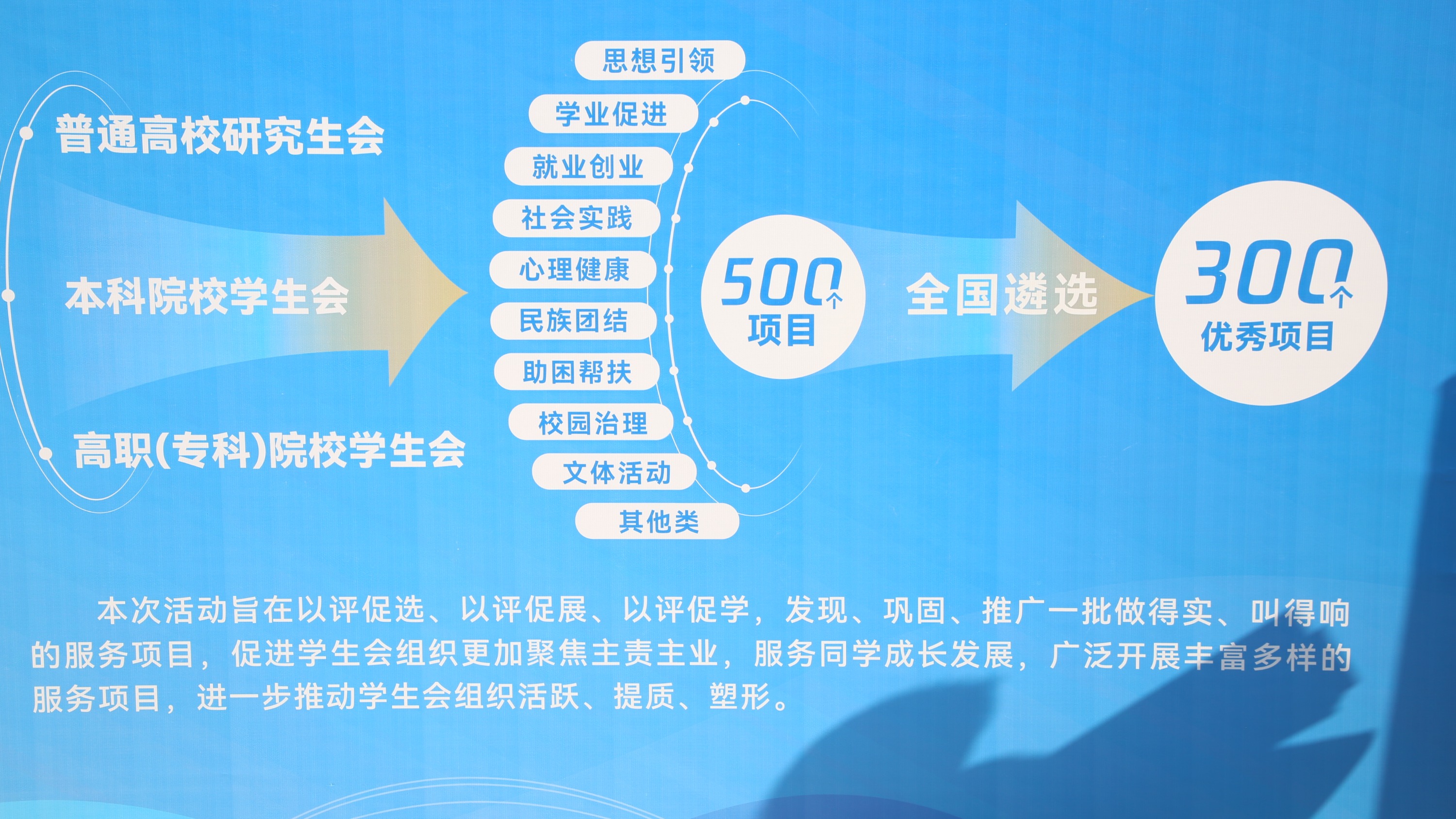 普通高校研究生会

本科院校学生会

高职(专科)院校学生会

思想引领

学业促进

就业创业

社会实践

心理健康

民族团结

助困帮扶

校园治理

文体活动

其他类

500个
项目

全国遴选

300个
优秀项目

本次活动旨在以评促选、以评促展、以评促学，发现、巩固、推广一批做得实、叫得响的服务项目，促进学生会组织更加聚焦主责主业，服务同学成长发展，广泛开展丰富多样的服务项目，进一步推动学生会组织活跃、提质、塑形。